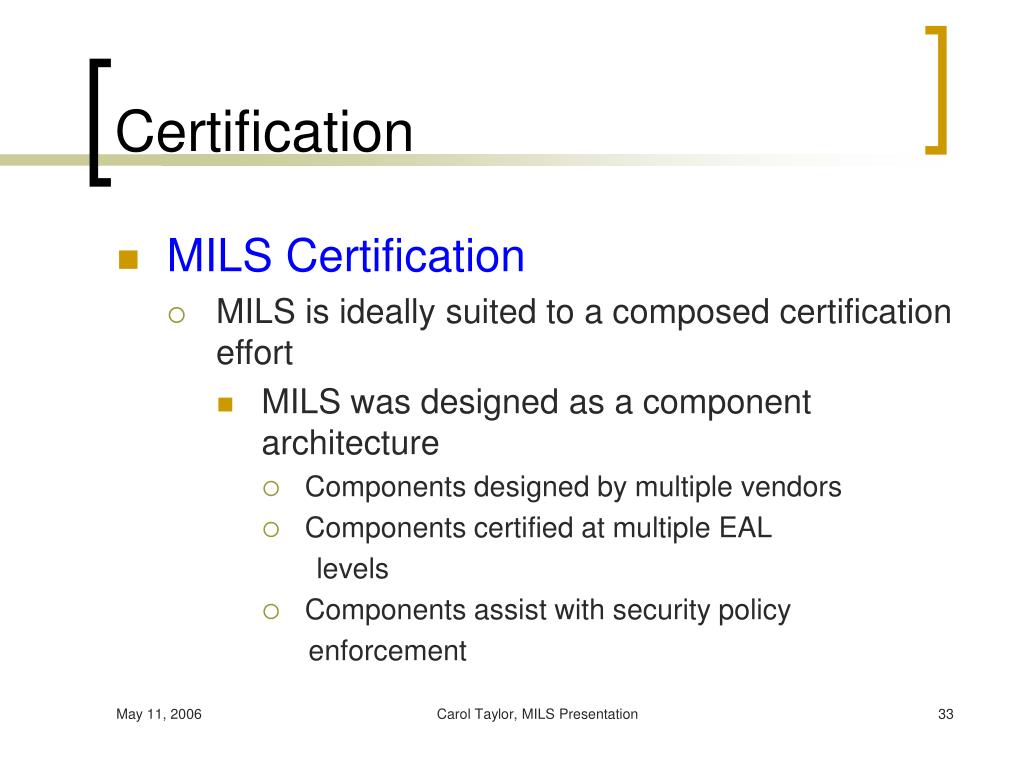 Certification

MILS Certification

MILS is ideally suited to a composed certification effort

MILS was designed as a component architecture

Components designed by multiple vendors

Components certified at multiple EAL levels

Components assist with security policy enforcement

May 11, 2006

Carol Taylor, MILS Presentation

33